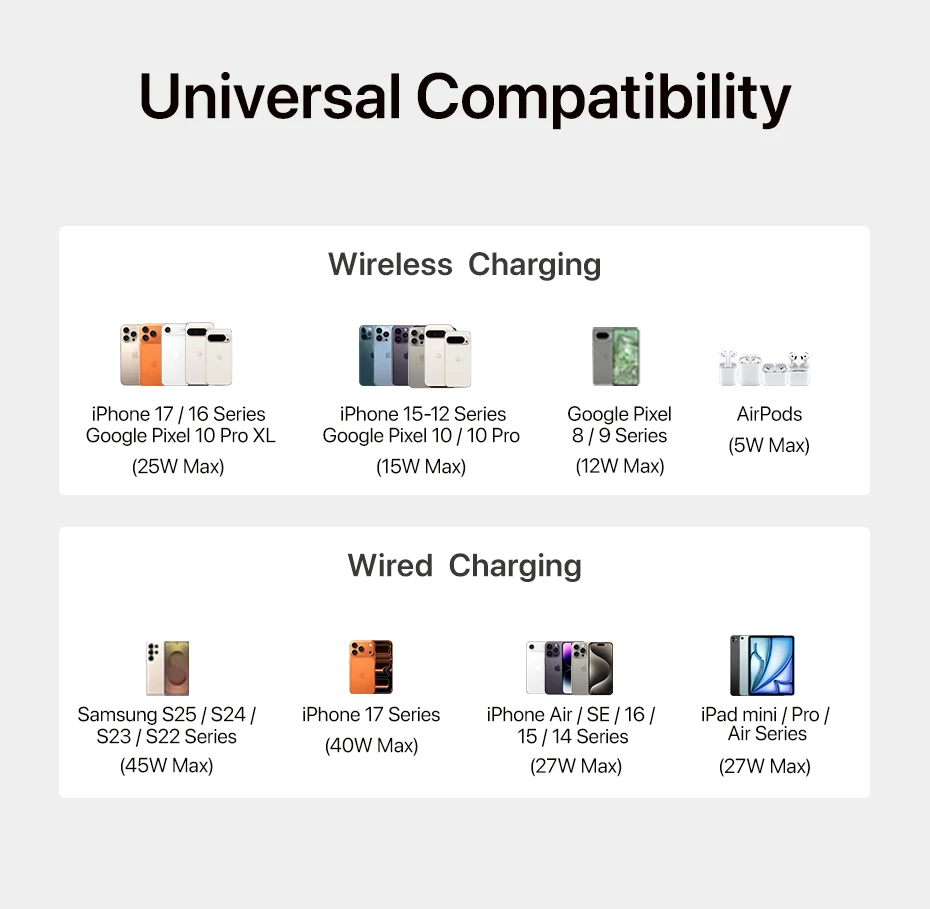 Universal Compatibility

Wireless Charging

iPhone 17 / 16 Series
Google Pixel 10 Pro XL
(25W Max)

iPhone 15-12 Series
Google Pixel 10 / 10 Pro
(15W Max)

Google Pixel
8 / 9 Series
(12W Max)

AirPods
(5W Max)

Wired Charging

Samsung S25 / S24 / S23 / S22 Series
(45W Max)

iPhone 17 Series
(40W Max)

iPhone Air / SE / 16 / 15 / 14 Series
(27W Max)

iPad mini / Pro / Air Series
(27W Max)